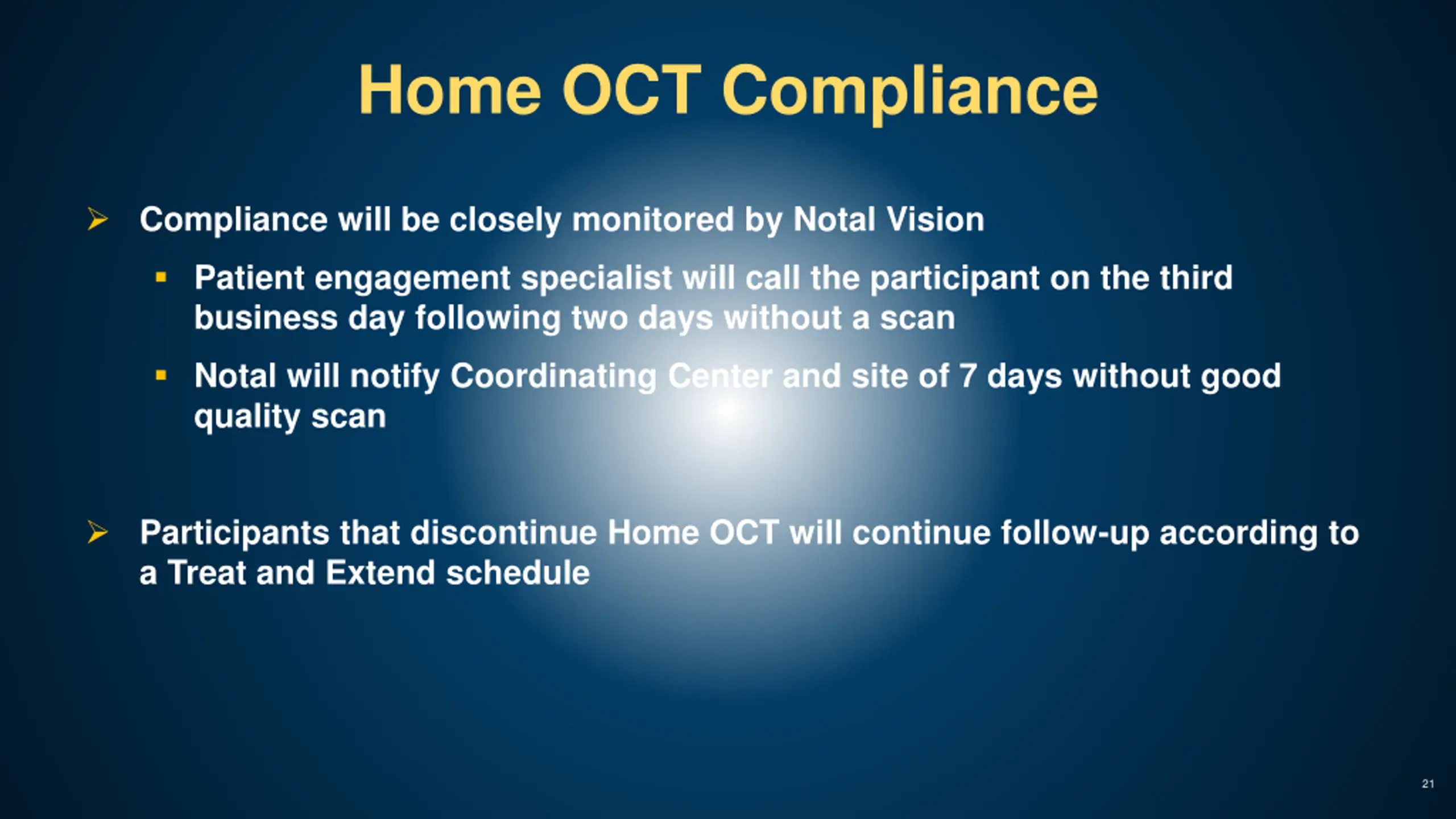 Home OCT Compliance

➢ Compliance will be closely monitored by Notal Vision

▪ Patient engagement specialist will call the participant on the third business day following two days without a scan

▪ Notal will notify Coordinating Center and site of 7 days without good quality scan

➢ Participants that discontinue Home OCT will continue follow-up according to a Treat and Extend schedule

21